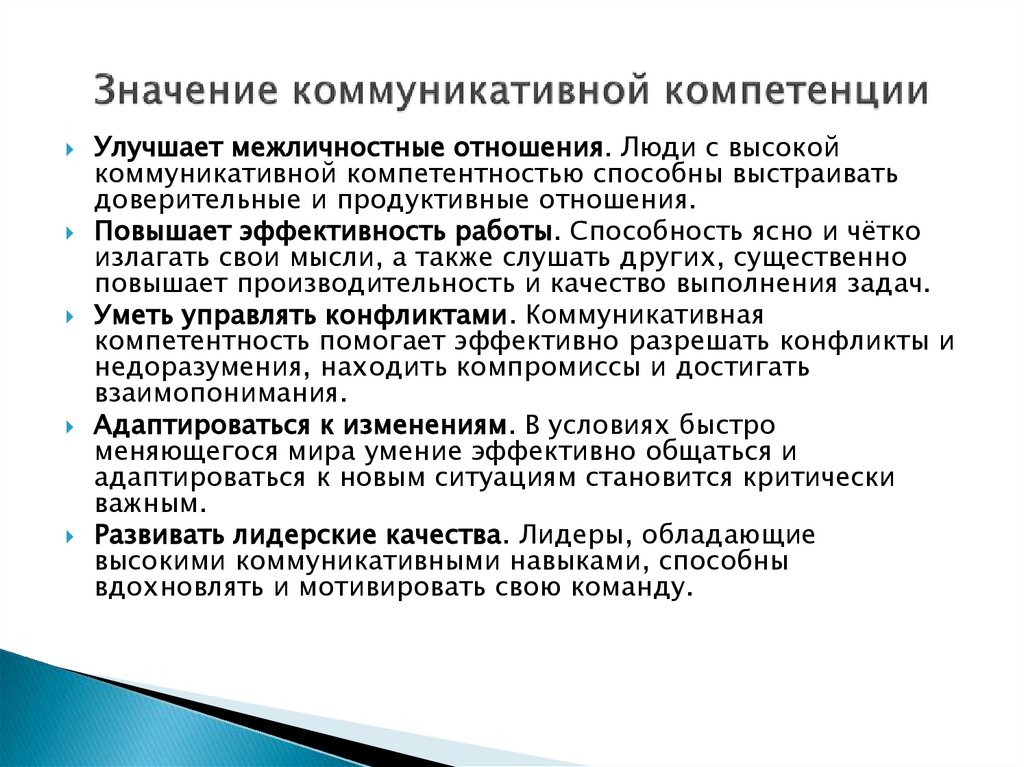 Значение коммуникативной компетенции

Улучшает межличностные отношения. Люди с высокой коммуникативной компетентностью способны выстраивать доверительные и продуктивные отношения.

Повышает эффективность работы. Способность ясно и чётко излагать свои мысли, а также слушать других, существенно повышает производительность и качество выполнения задач.

Уметь управлять конфликтами. Коммуникативная компетентность помогает эффективно разрешать конфликты и недоразумения, находить компромиссы и достигать взаимопонимания.

Адаптироваться к изменениям. В условиях быстро меняющегося мира умение эффективно общаться и адаптироваться к новым ситуациям становится критически важным.

Развивать лидерские качества. Лидеры, обладающие высокими коммуникативными навыками, способны вдохновлять и мотивировать свою команду.